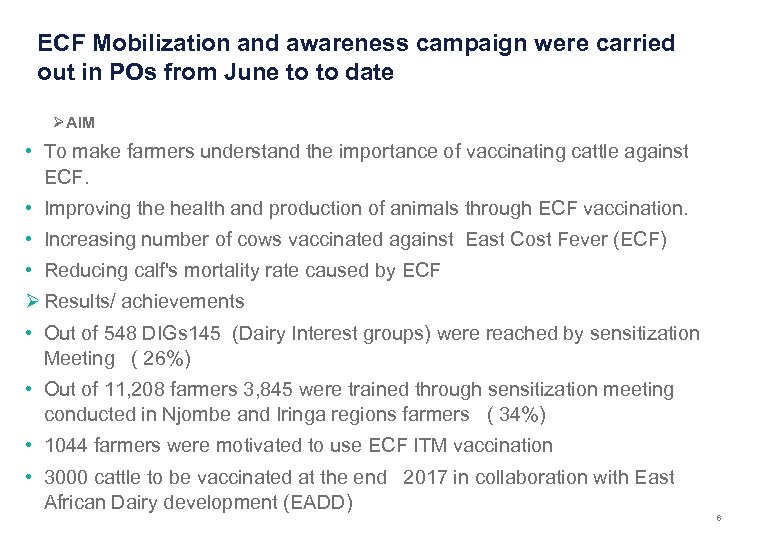 ECF Mobilization and awareness campaign were carried out in POs from June to to date

➢ AIM

• To make farmers understand the importance of vaccinating cattle against ECF.
• Improving the health and production of animals through ECF vaccination.
• Increasing number of cows vaccinated against East Cost Fever (ECF)
• Reducing calf's mortality rate caused by ECF

➢ Results/ achievements

• Out of 548 DIGs145 (Dairy Interest groups) were reached by sensitization Meeting ( 26%)
• Out of 11,208 farmers 3,845 were trained through sensitization meeting conducted in Njombe and Iringa regions farmers ( 34%)
• 1044 farmers were motivated to use ECF ITM vaccination
• 3000 cattle to be vaccinated at the end 2017 in collaboration with East African Dairy development (EADD)

6